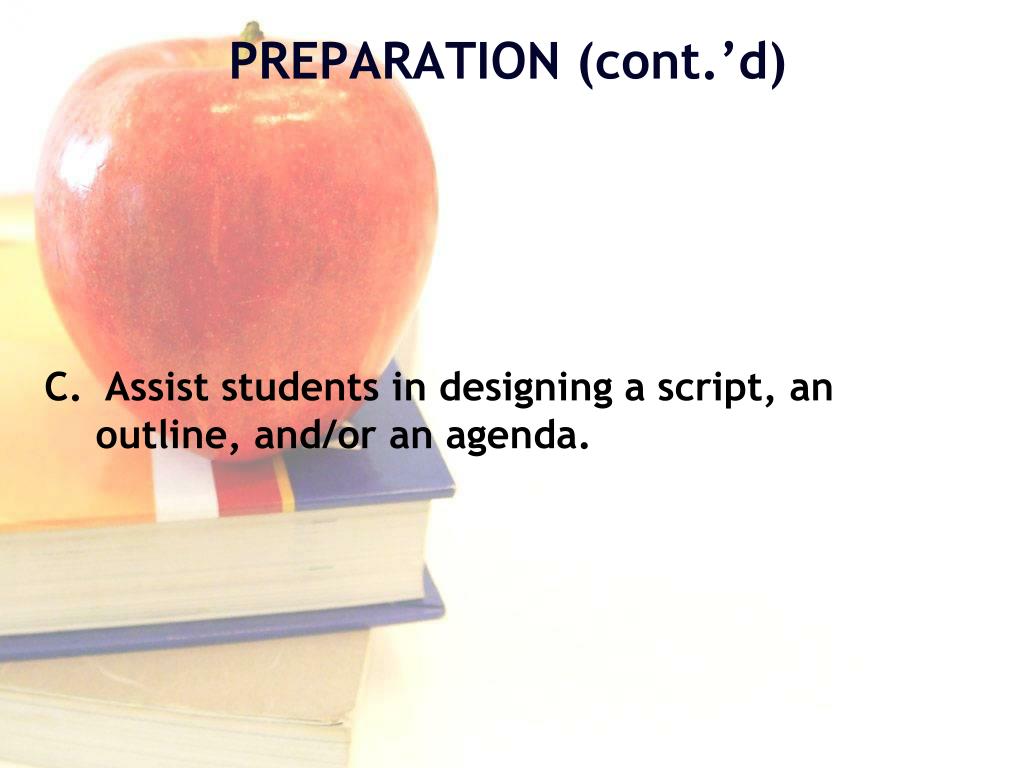 PREPARATION (cont.’d)

C. Assist students in designing a script, an outline, and/or an agenda.